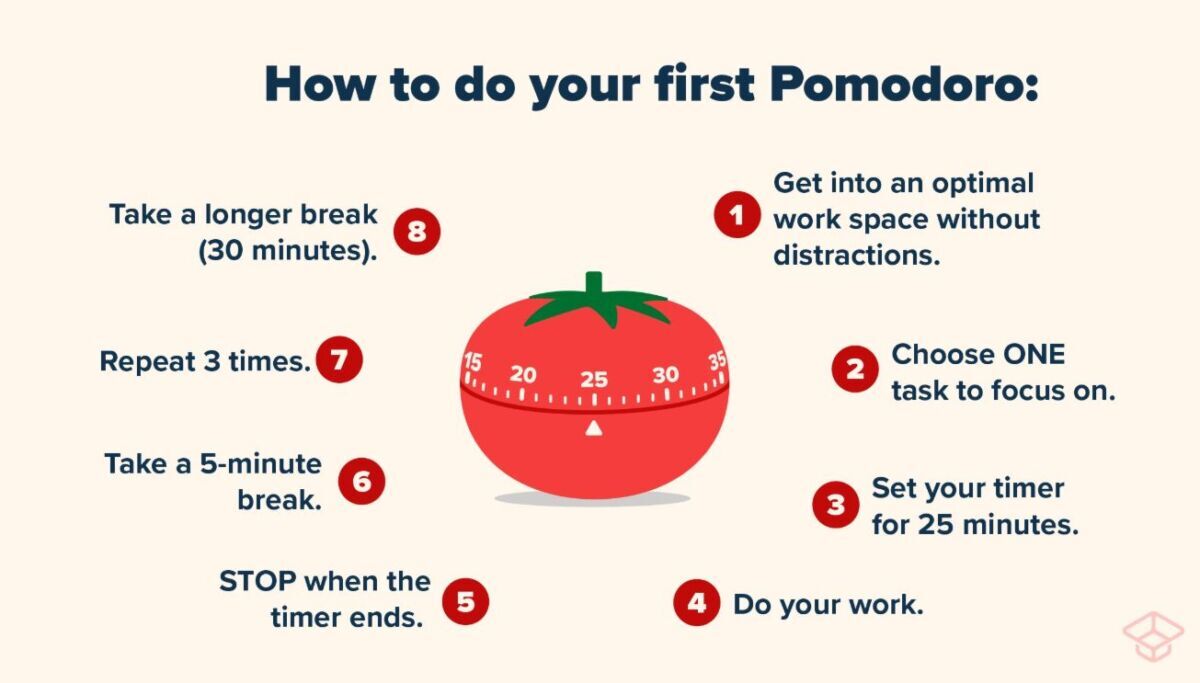 How to do your first Pomodoro:

1 Get into an optimal work space without distractions.

2 Choose ONE task to focus on.

3 Set your timer for 25 minutes.

4 Do your work.

5 STOP when the timer ends.

6 Take a 5-minute break.

7 Repeat 3 times.

8 Take a longer break (30 minutes).

15 20 25 30 35